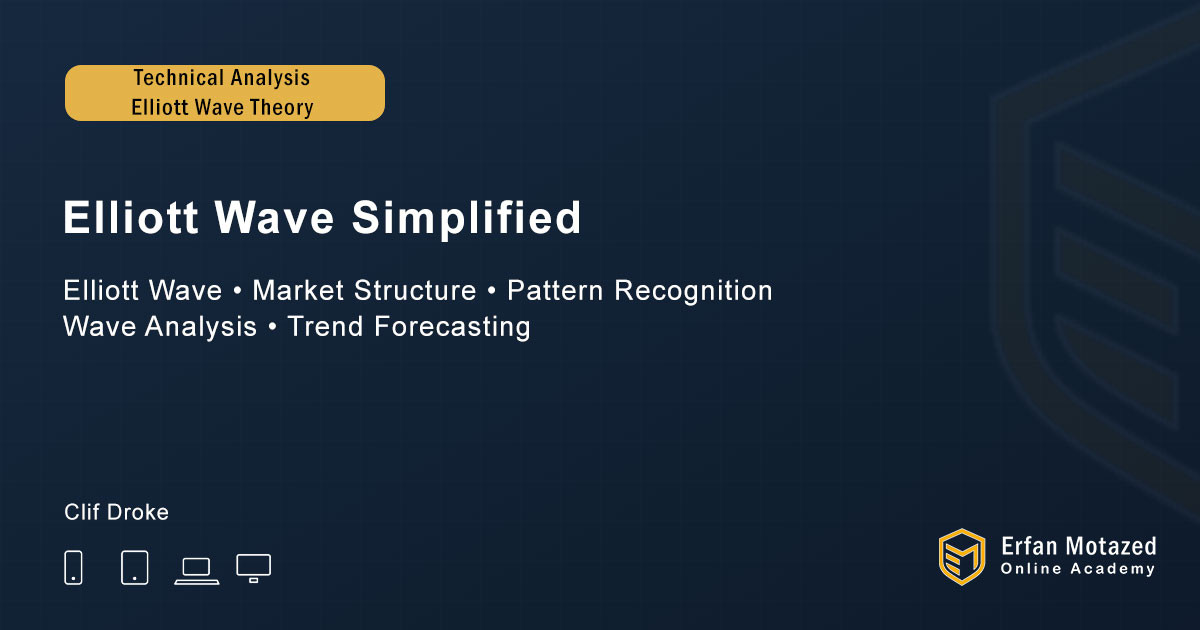 Technical Analysis
Elliott Wave Theory

Elliott Wave Simplified

Elliott Wave • Market Structure • Pattern Recognition
Wave Analysis • Trend Forecasting

Clif Droke

Erfan Motazed
Online Academy